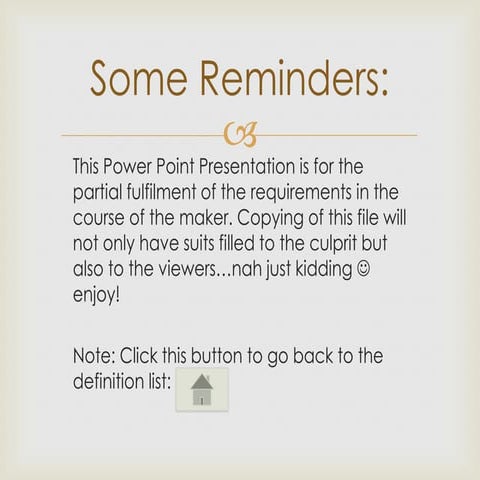 Some Reminders:

This Power Point Presentation is for the partial fulfilment of the requirements in the course of the maker. Copying of this file will not only have suits filled to the culprit but also to the viewers…nah just kidding ☺ enjoy!

Note: Click this button to go back to the definition list: